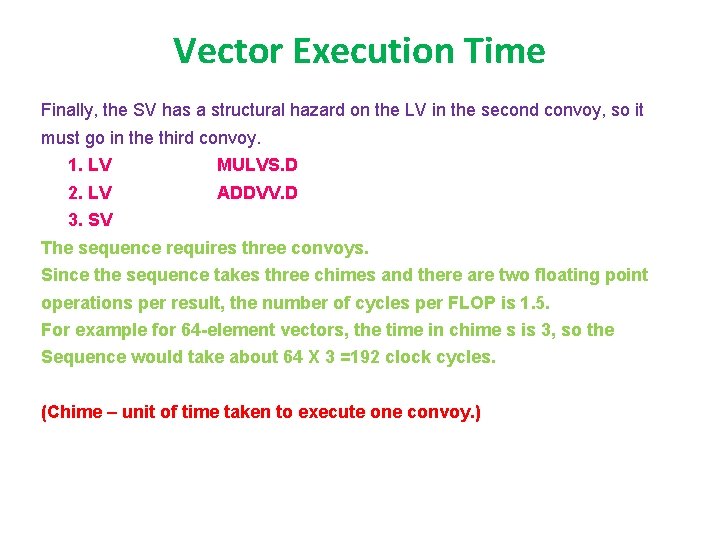 Vector Execution Time

Finally, the SV has a structural hazard on the LV in the second convoy, so it must go in the third convoy.

1. LV MULVS.D
2. LV ADDVV.D
3. SV

The sequence requires three convoys.
Since the sequence takes three chimes and there are two floating point operations per result, the number of cycles per FLOP is 1.5.
For example for 64-element vectors, the time in chime s is 3, so the Sequence would take about 64 X 3 =192 clock cycles.

(Chime – unit of time taken to execute one convoy.)